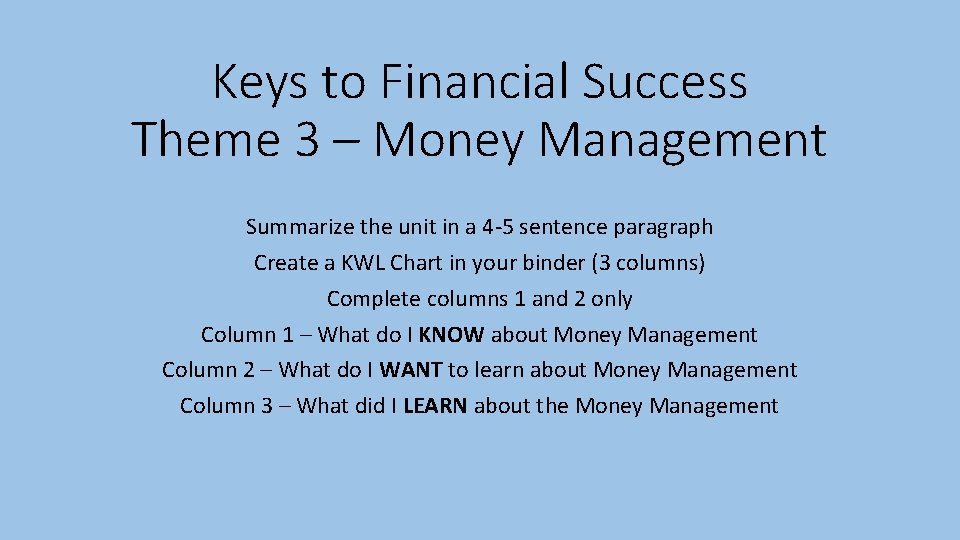 Keys to Financial Success
Theme 3 – Money Management

Summarize the unit in a 4-5 sentence paragraph
Create a KWL Chart in your binder (3 columns)
Complete columns 1 and 2 only
Column 1 – What do I KNOW about Money Management
Column 2 – What do I WANT to learn about Money Management
Column 3 – What did I LEARN about the Money Management